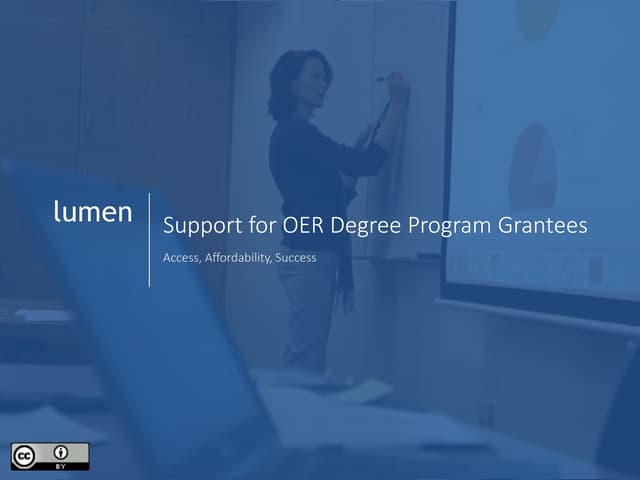 lumen

Support for OER Degree Program Grantees

Access, Affordability, Success

cc BY